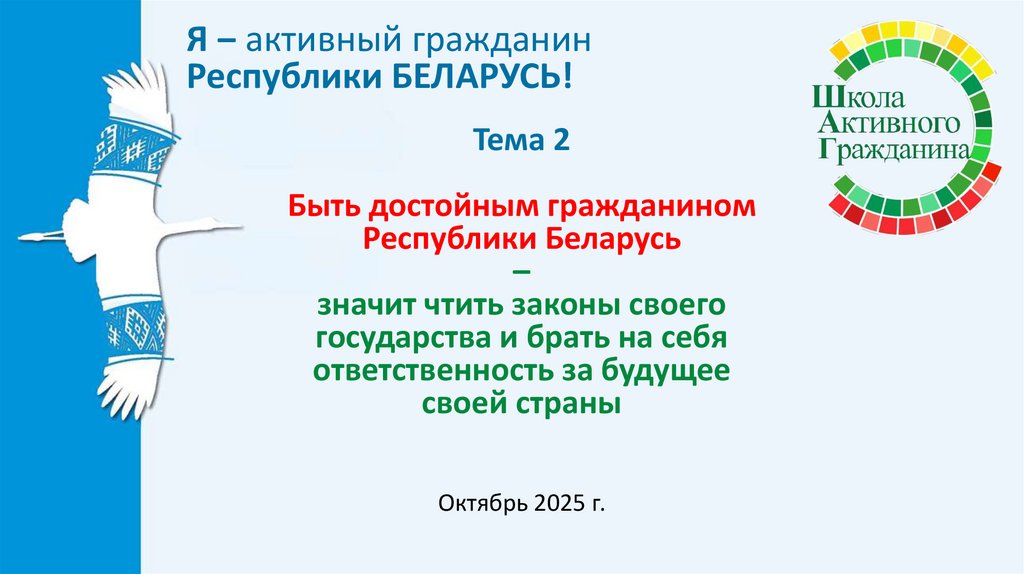 Я – активный гражданин Республики БЕЛАРУСЬ!

Школа Активного Гражданина

Тема 2

Быть достойным гражданином Республики Беларусь
–
значит чтить законы своего государства и брать на себя ответственность за будущее своей страны

Октябрь 2025 г.